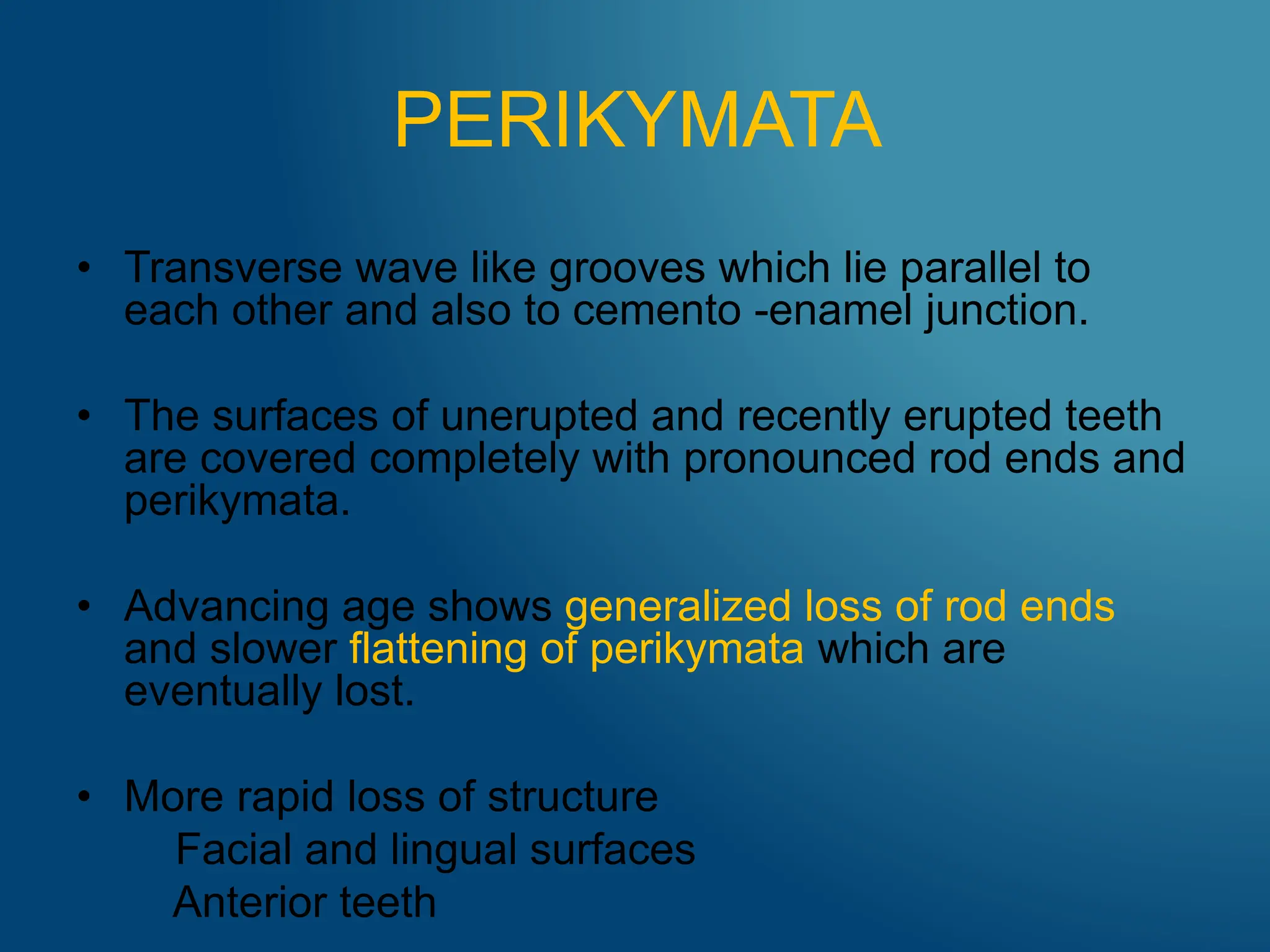 PERIKYMATA

• Transverse wave like grooves which lie parallel to each other and also to cemento -enamel junction.

• The surfaces of unerupted and recently erupted teeth are covered completely with pronounced rod ends and perikymata.

• Advancing age shows generalized loss of rod ends and slower flattening of perikymata which are eventually lost.

• More rapid loss of structure
Facial and lingual surfaces
Anterior teeth